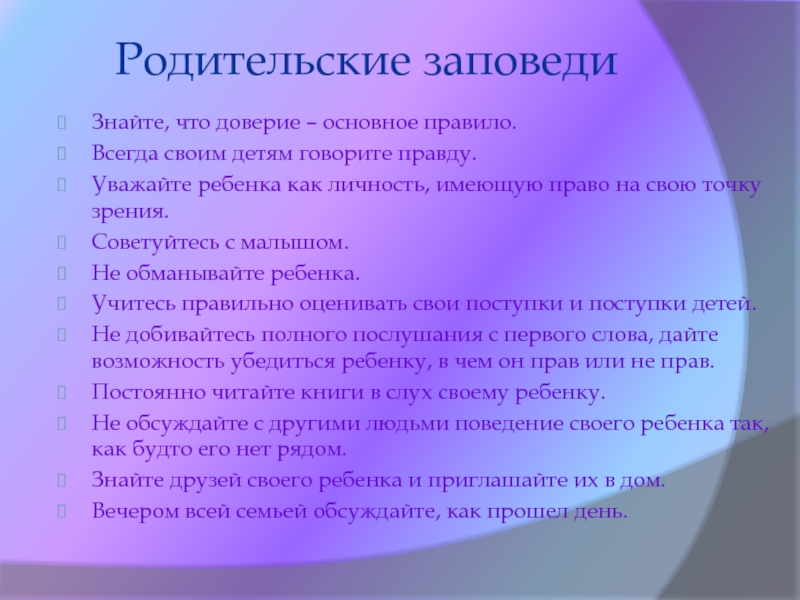 Родительские заповеди

Знайте, что доверие – основное правило.

Всегда своим детям говорите правду.

Уважайте ребенка как личность, имеющую право на свою точку зрения.

Советуйтесь с малышом.

Не обманывайте ребенка.

Учитесь правильно оценивать свои поступки и поступки детей.

Не добивайтесь полного послушания с первого слова, дайте возможность убедиться ребенку, в чем он прав или не прав.

Постоянно читайте книги в слух своему ребенку.

Не обсуждайте с другими людьми поведение своего ребенка так, как будто его нет рядом.

Знайте друзей своего ребенка и приглашайте их в дом.

Вечером всей семьей обсуждайте, как прошел день.